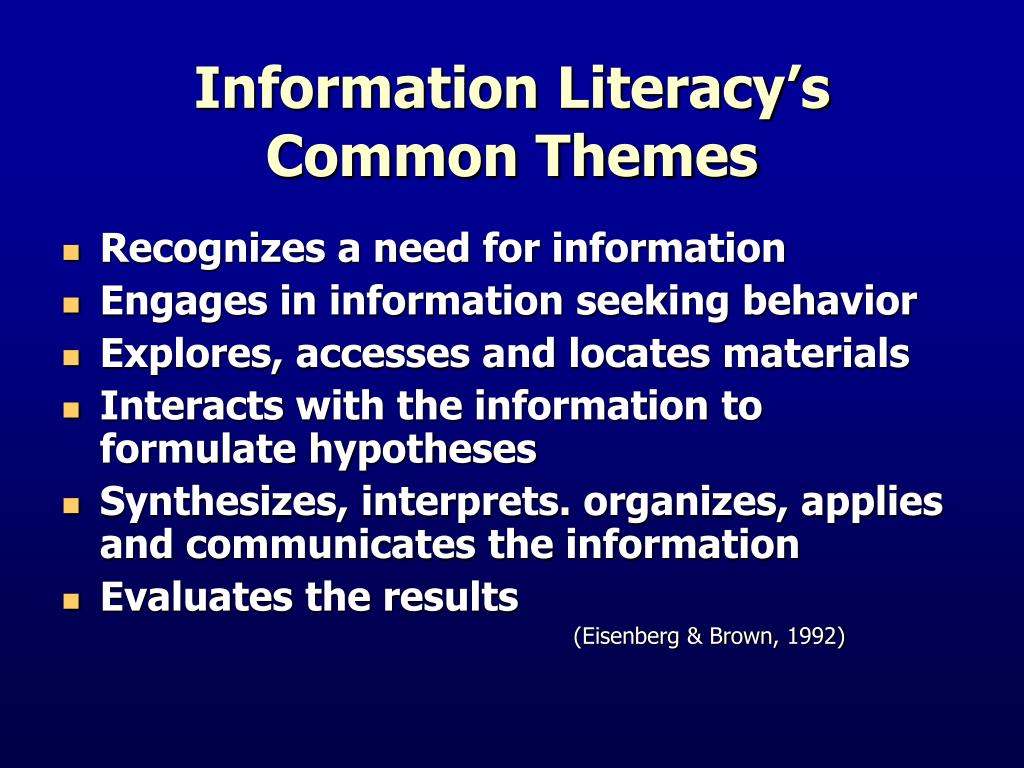 Information Literacy's Common Themes

- Recognizes a need for information
- Engages in information seeking behavior
- Explores, accesses and locates materials
- Interacts with the information to formulate hypotheses
- Synthesizes, interprets. organizes, applies and communicates the information
- Evaluates the results

(Eisenberg & Brown, 1992)